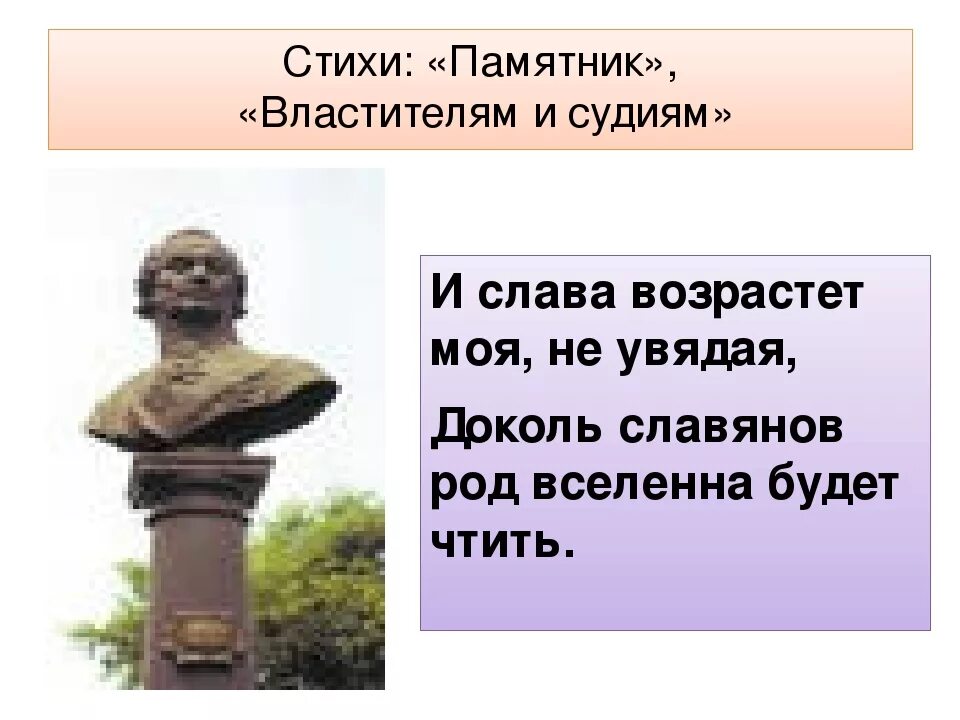 Стихи: «Памятник», «Властителям и судиям»

И слава возрастет моя, не увядая,

Доколь славянов род вселенна будет чтить.